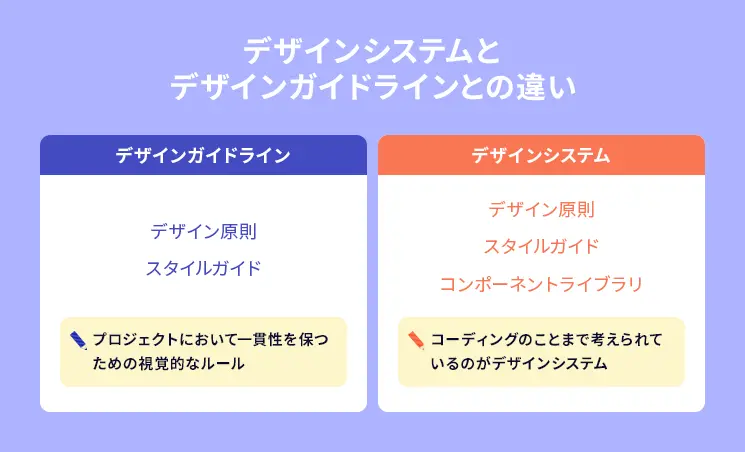 デザインシステムと
デザインガイドラインとの違い

デザインガイドライン

デザイン原則

スタイルガイド

プロジェクトにおいて一貫性を保つための視覚的なルール

デザインシステム

デザイン原則

スタイルガイド

コンポーネントライブラリ

コーディングのことまで考えられているのがデザインシステム